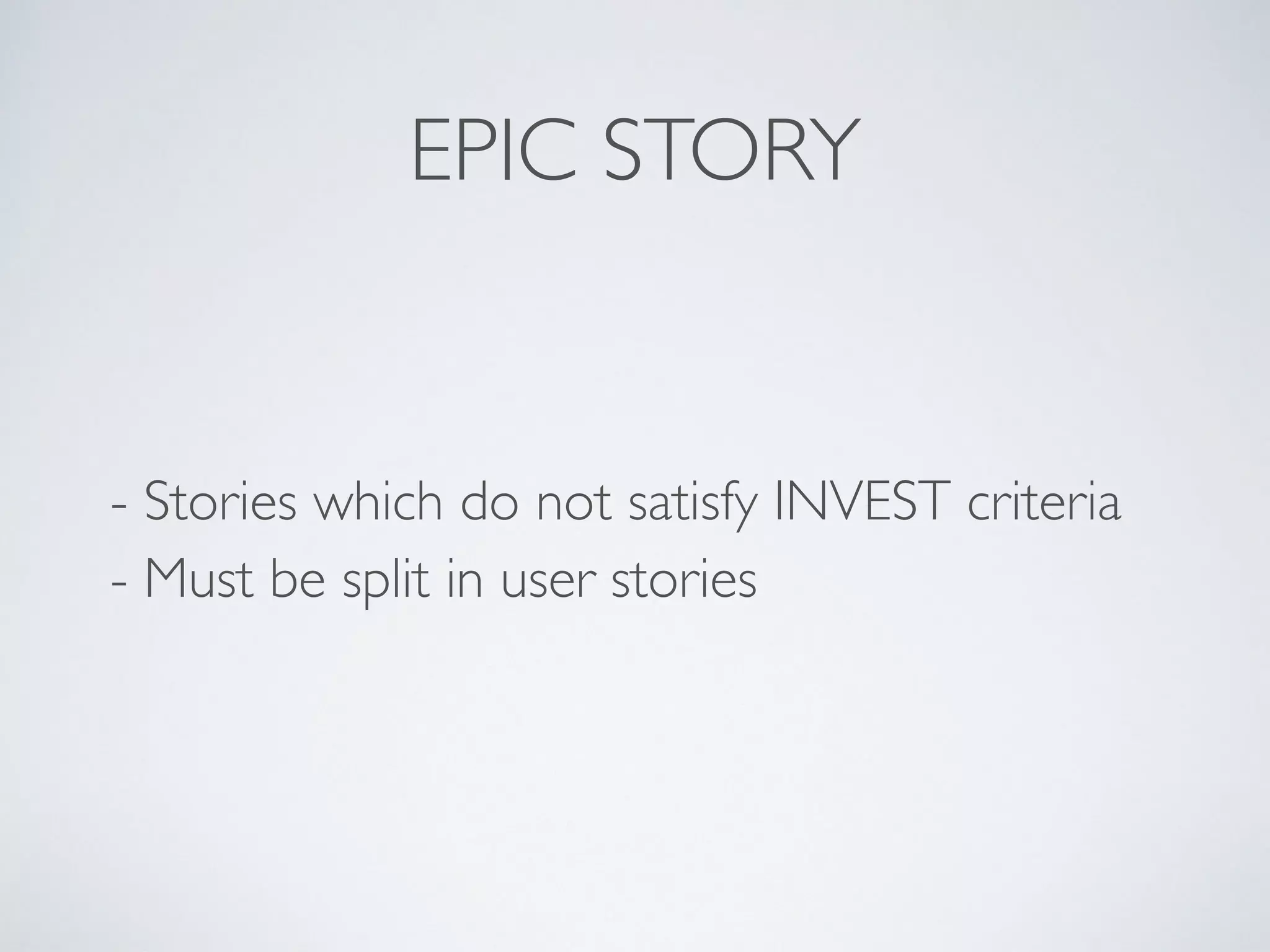 EPIC STORY

- Stories which do not satisfy INVEST criteria
- Must be split in user stories